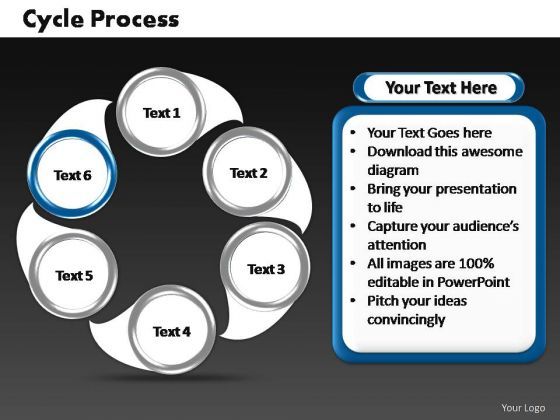 Cycle Process

Text 1

Text 2

Text 3

Text 4

Text 5

Text 6

Your Text Here

• Your Text Goes here
• Download this awesome diagram
• Bring your presentation to life
• Capture your audience's attention
• All images are 100% editable in PowerPoint
• Pitch your ideas convincingly

Your Logo